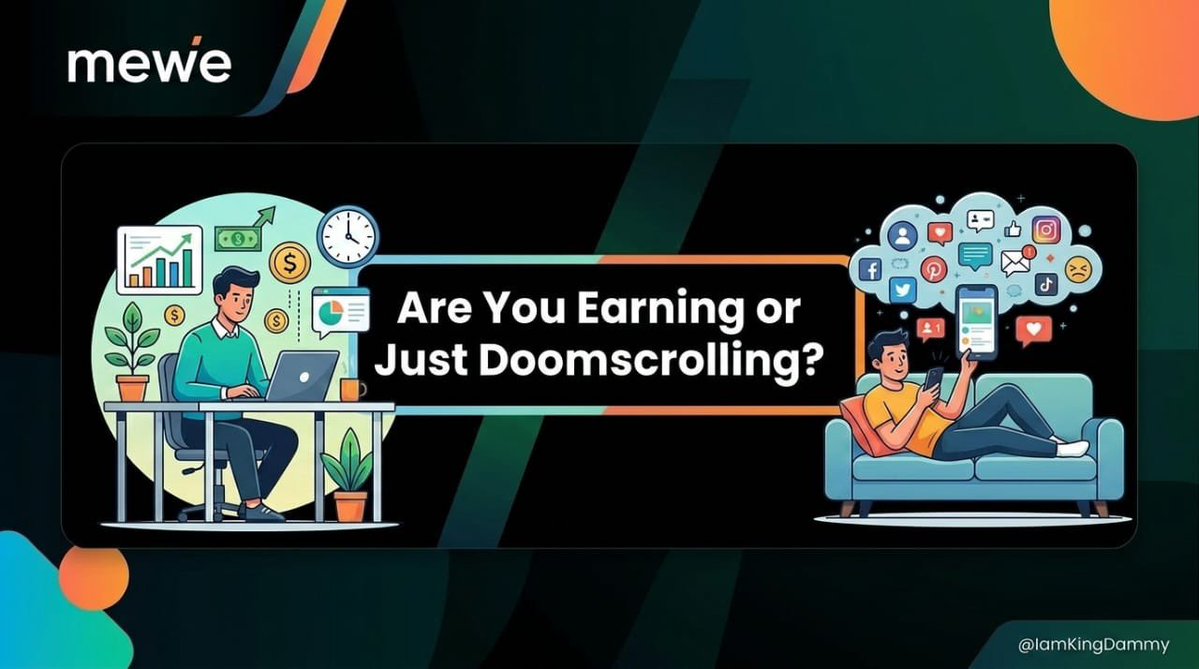 mewe

Are You Earning or Just Doomscrolling?

@IamKingDammy